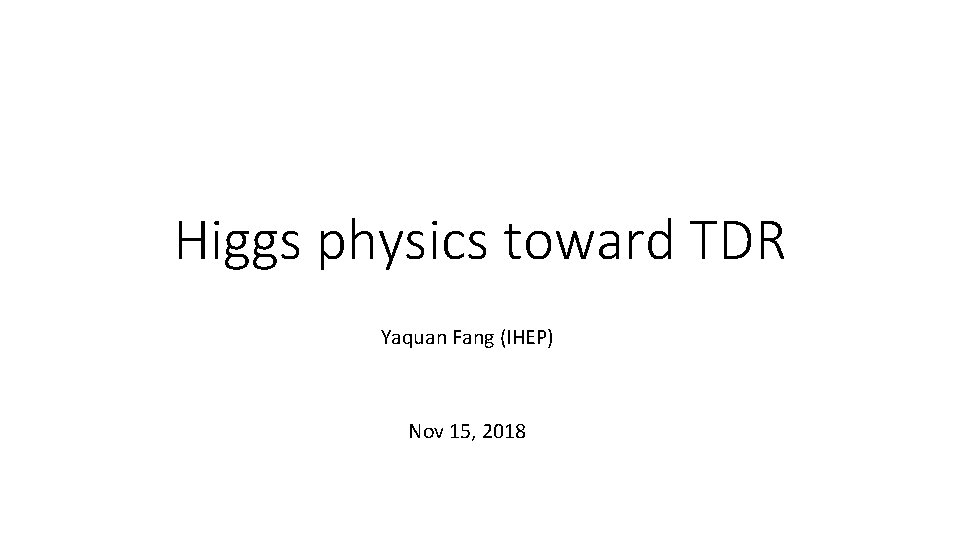 Higgs physics toward TDR

Yaquan Fang (IHEP)

Nov 15, 2018